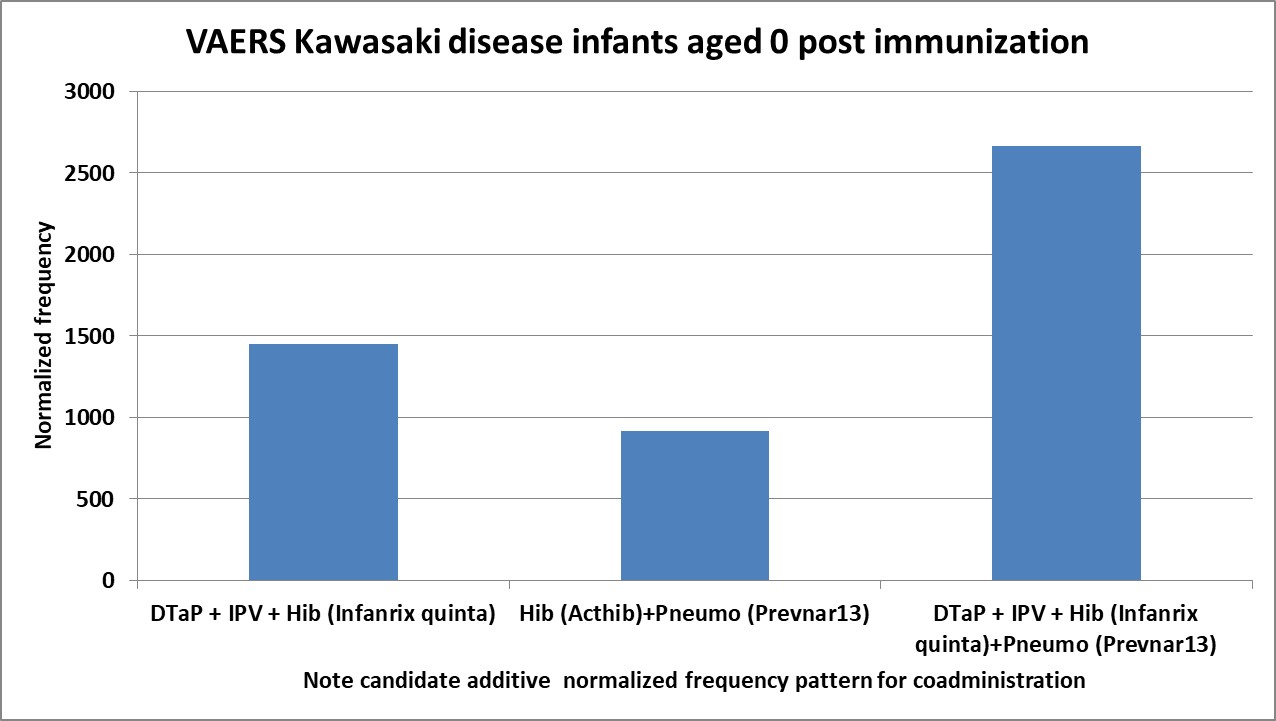 VAERS Kawasaki disease infants aged 0 post immunization

Normalized frequency

3000
2500
2000
1500
1000
500
0

DTaP + IPV + Hib (Infanrix quinta)
Hib (Acthib)+Pneumo (Prevnar13)
DTaP + IPV + Hib (Infanrix quinta)+Pneumo (Prevnar13)

Note candidate additive normalized frequency pattern for coadministration